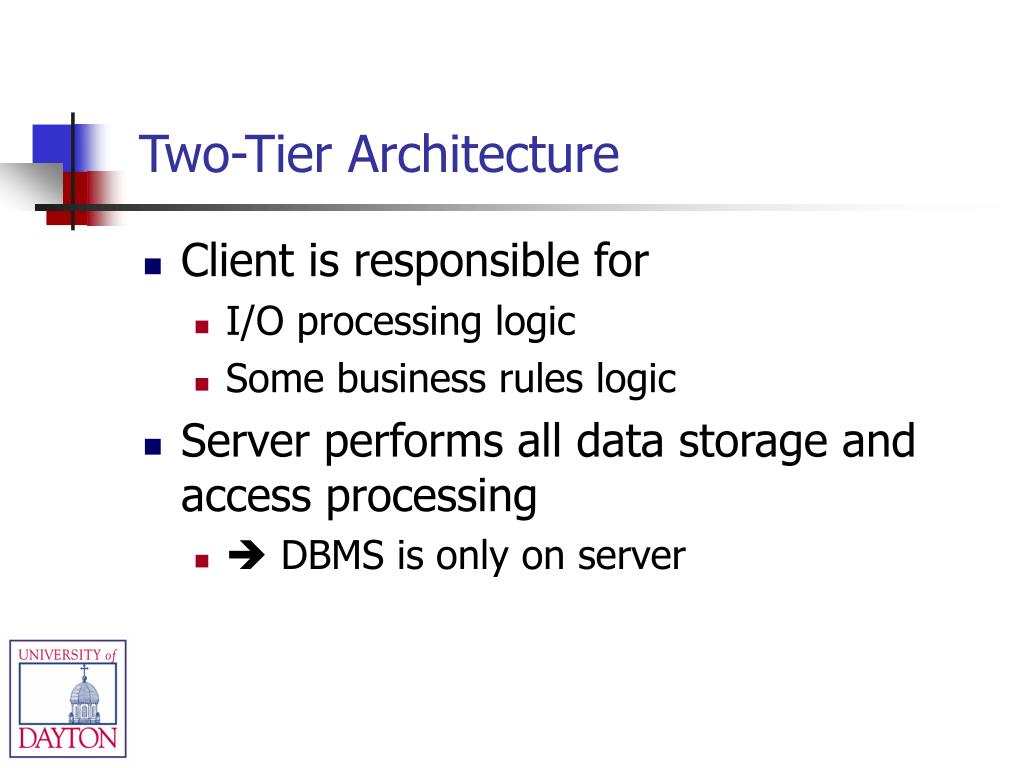 Two-Tier Architecture

- Client is responsible for
  - I/O processing logic
  - Some business rules logic
- Server performs all data storage and access processing
  - ➔ DBMS is only on server

UNIVERSITY of DAYTON